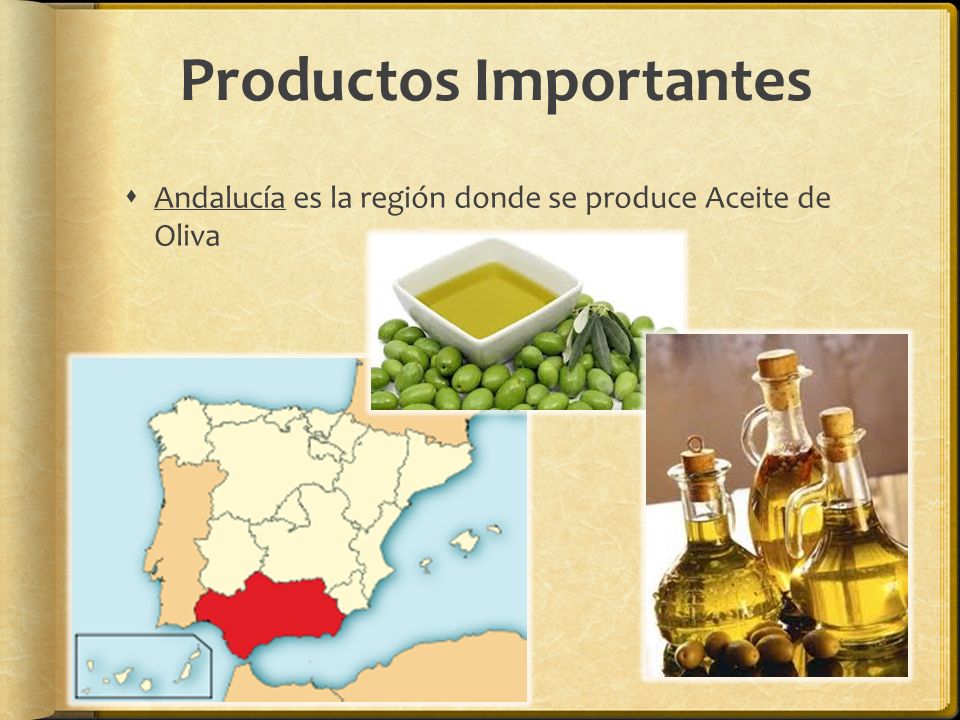 Productos Importantes

Andalucía es la región donde se produce Aceite de Oliva